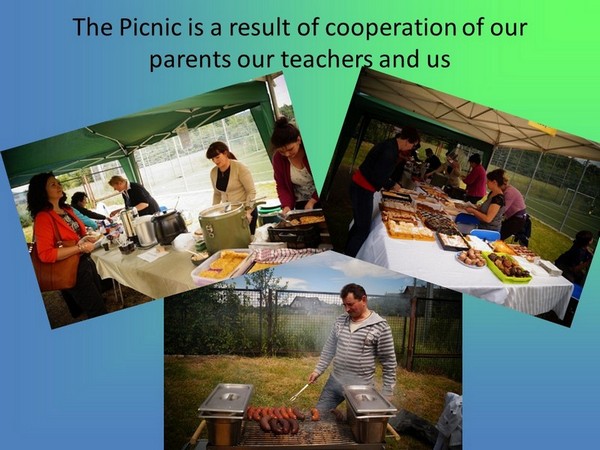 The Picnic is a result of cooperation of our parents our teachers and us